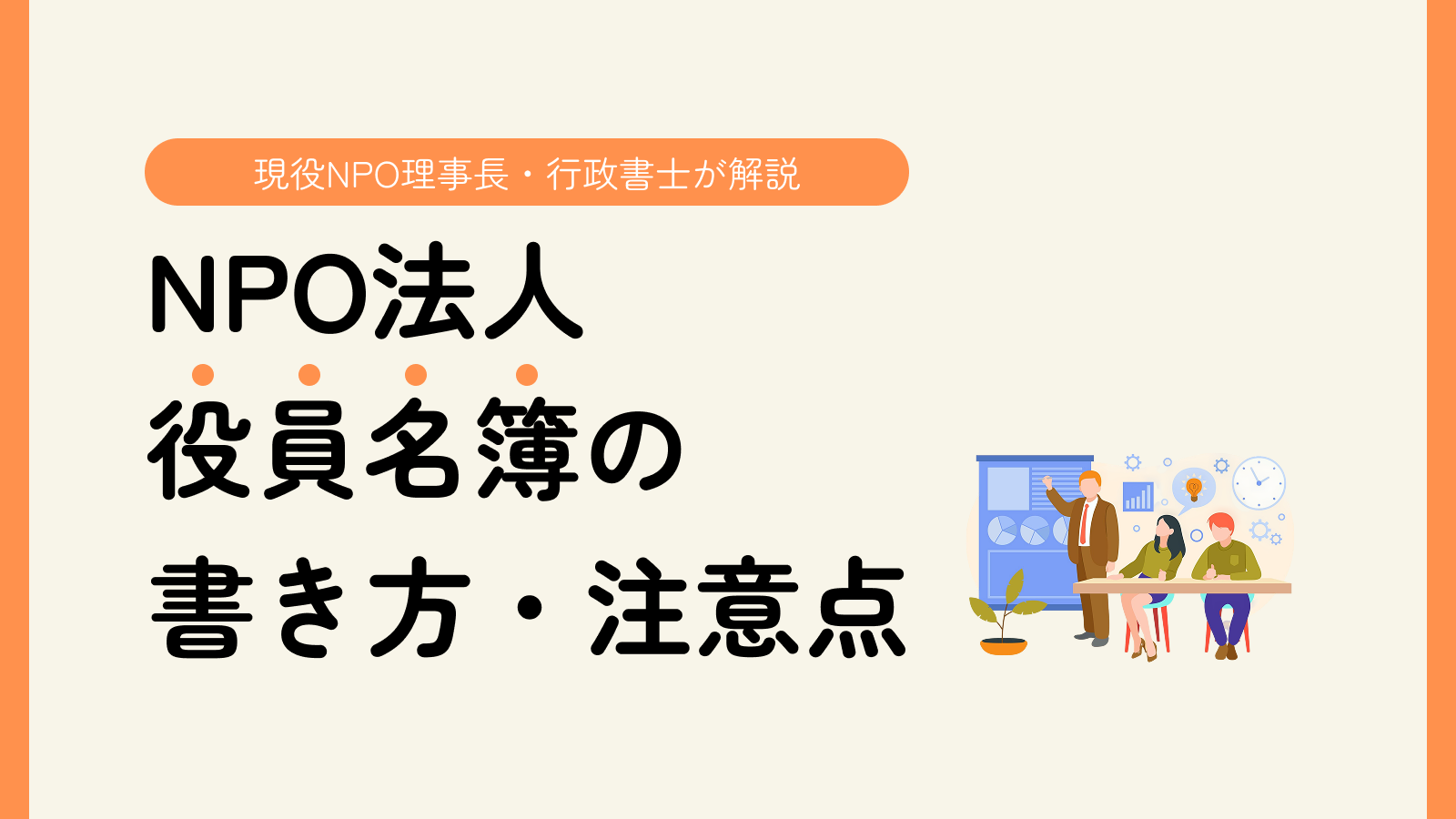 現役NPO理事長・行政書士が解説

NPO法人
役員名簿の
書き方・注意点